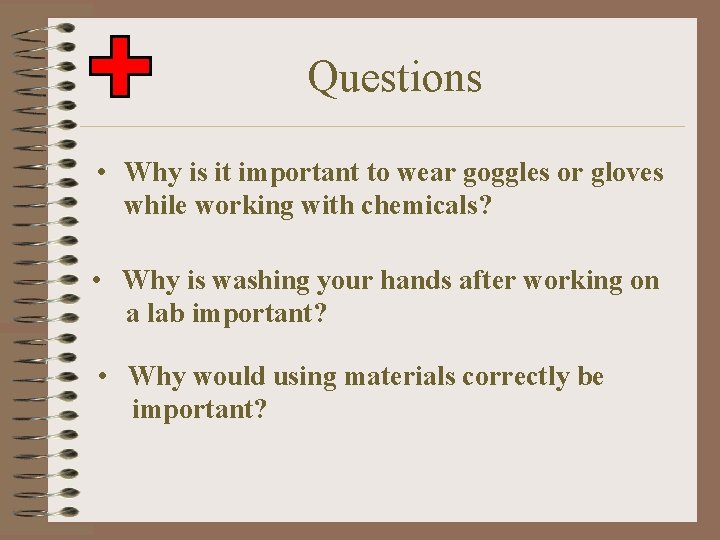 Questions

• Why is it important to wear goggles or gloves while working with chemicals?

• Why is washing your hands after working on a lab important?

• Why would using materials correctly be important?